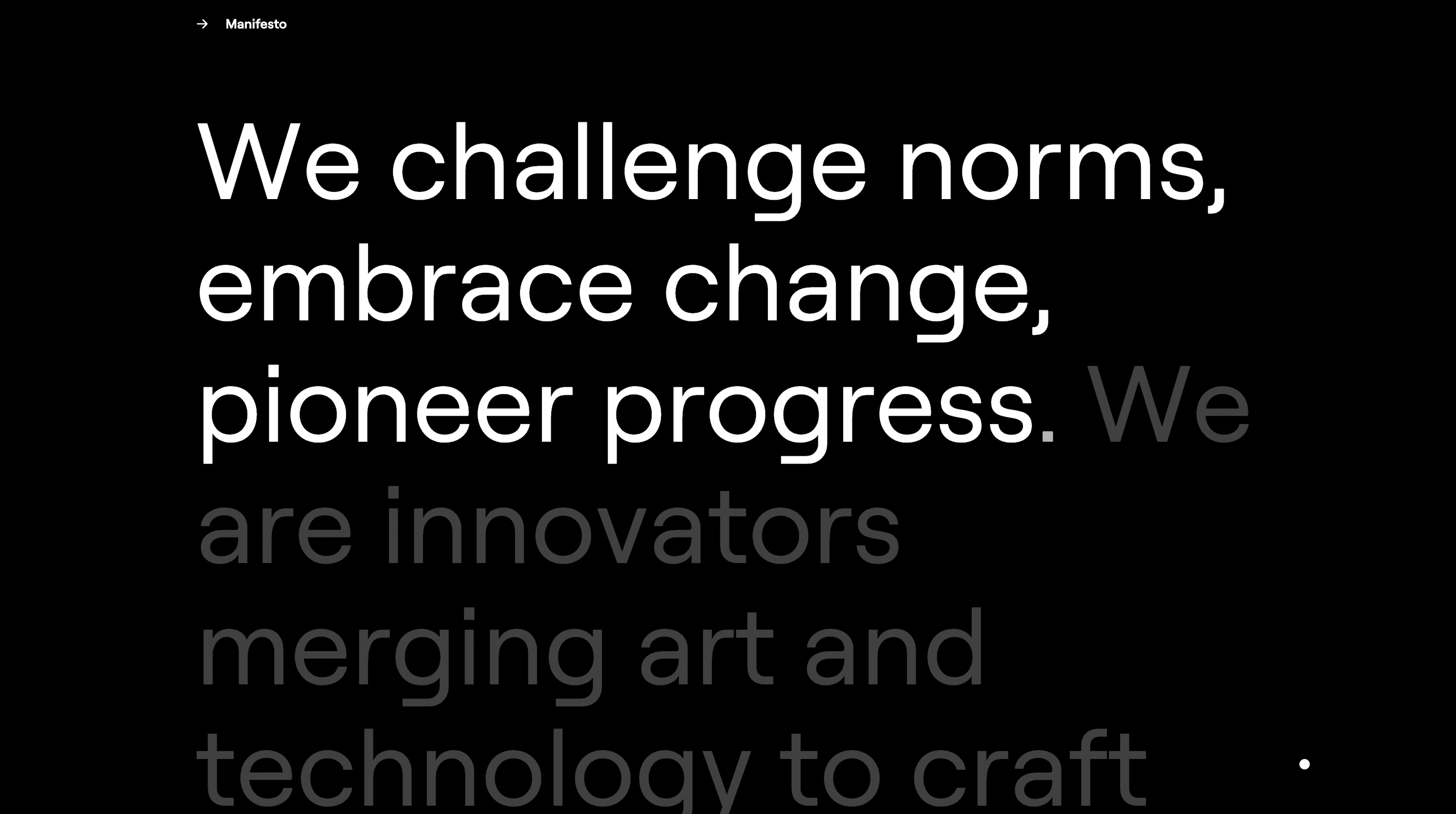 → Manifesto

We challenge norms, embrace change, pioneer progress. We are innovators merging art and technology to craft